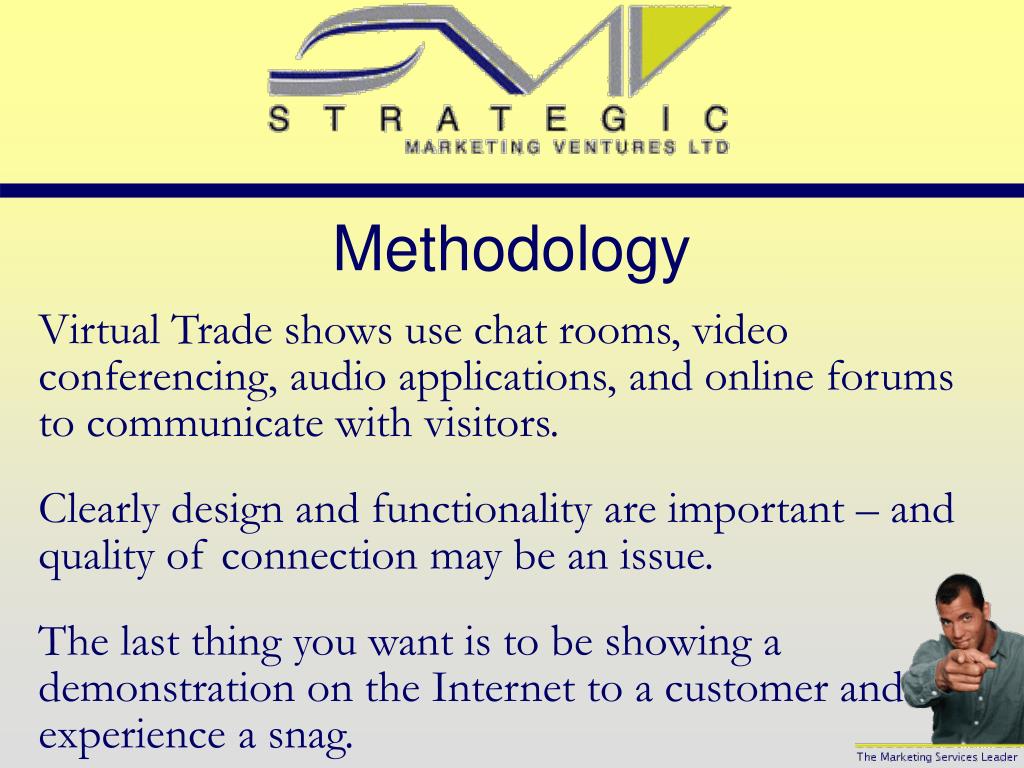 STRATEGIC
MARKETING VENTURES LTD

Methodology

Virtual Trade shows use chat rooms, video conferencing, audio applications, and online forums to communicate with visitors.

Clearly design and functionality are important – and quality of connection may be an issue.

The last thing you want is to be showing a demonstration on the Internet to a customer and experience a snag.

The Marketing Services Leader